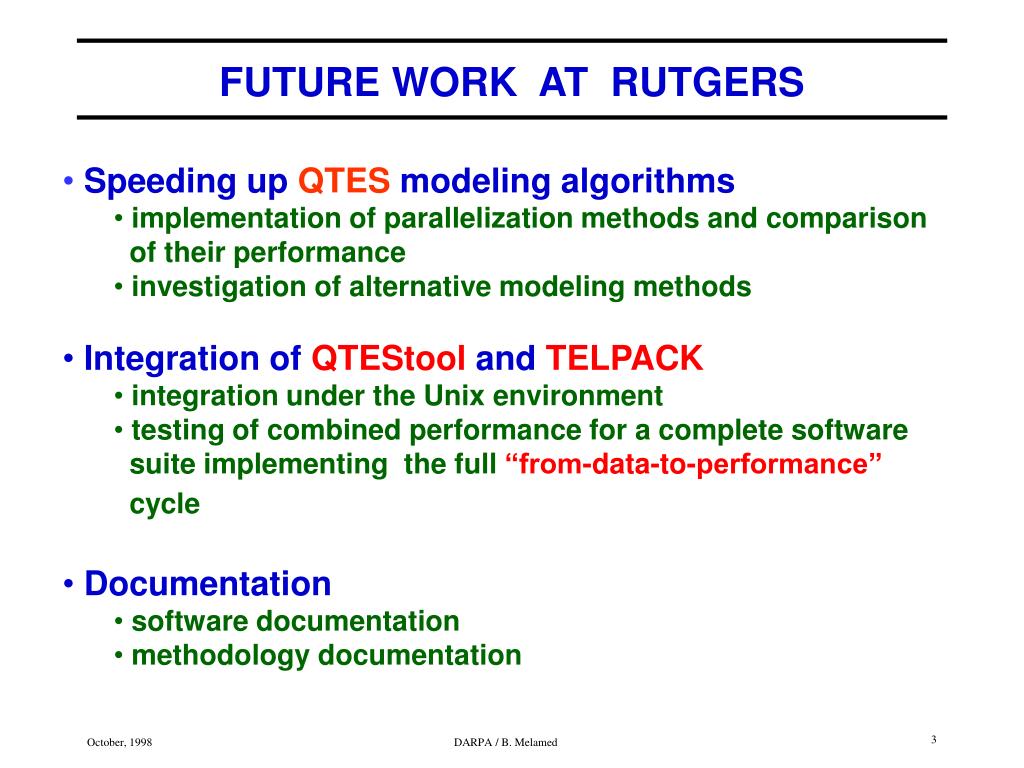 FUTURE WORK AT RUTGERS

• Speeding up QTES modeling algorithms
• implementation of parallelization methods and comparison of their performance
• investigation of alternative modeling methods

• Integration of QTEStool and TELPACK
• integration under the Unix environment
• testing of combined performance for a complete software suite implementing the full “from-data-to-performance” cycle

• Documentation
• software documentation
• methodology documentation

October, 1998

DARPA / B. Melamed

3